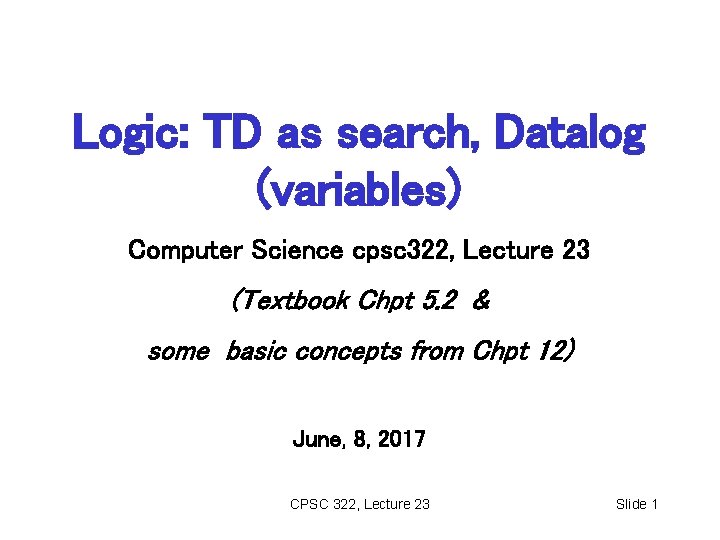 Logic: TD as search, Datalog (variables)

Computer Science cpsc322, Lecture 23

(Textbook Chpt 5.2 &

some basic concepts from Chpt 12)

June, 8, 2017

CPSC 322, Lecture 23

Slide 1